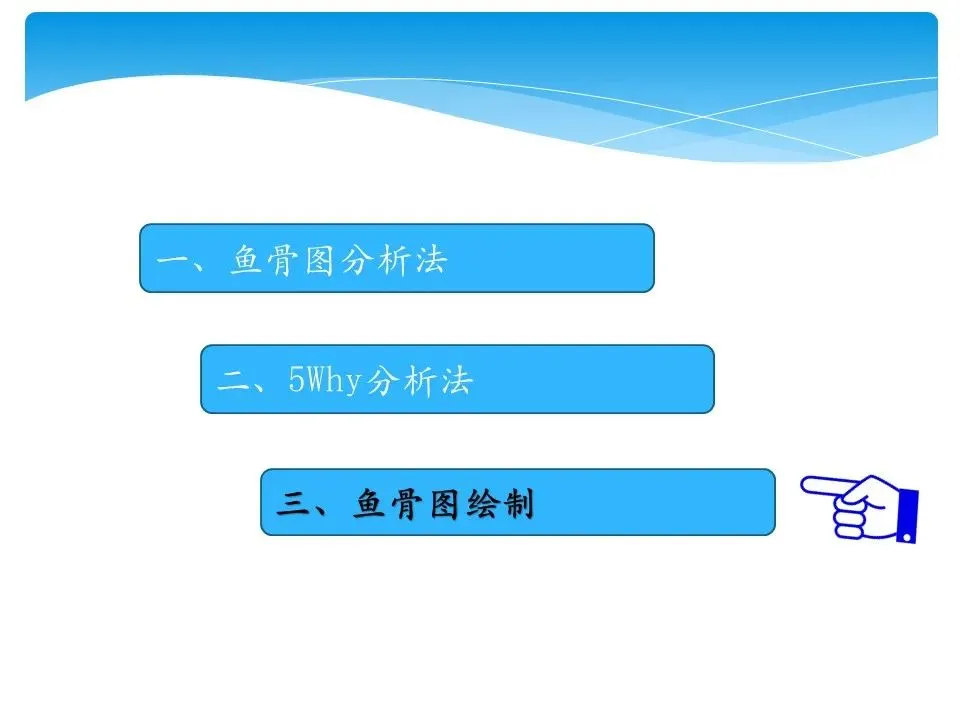 一、鱼骨图分析法

二、5Why分析法

三、鱼骨图绘制